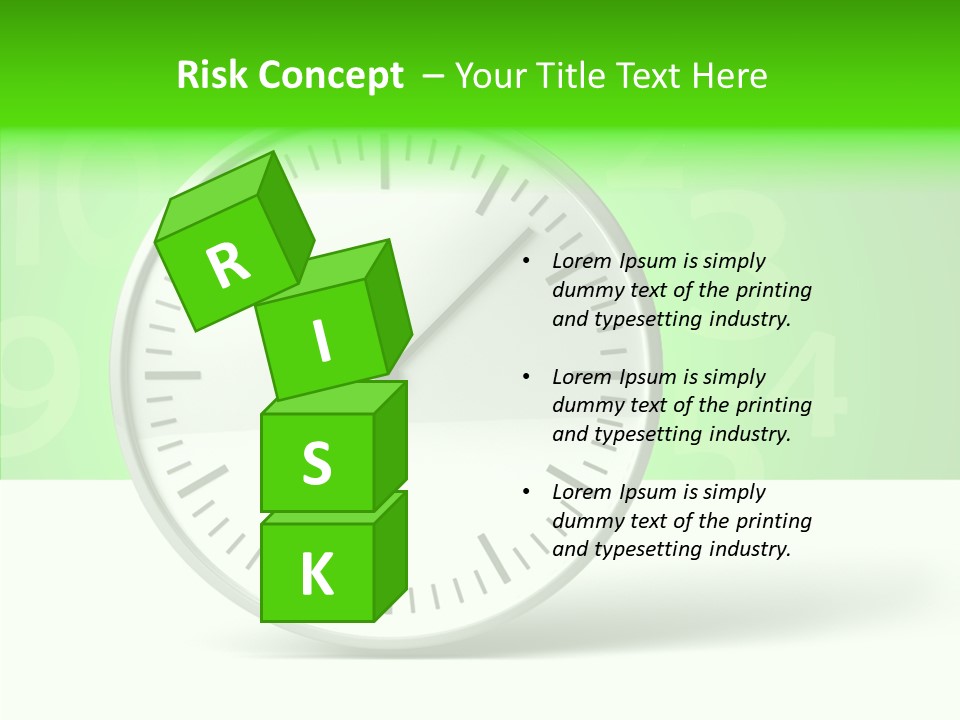 Risk Concept – Your Title Text Here

R
I
S
K

• Lorem Ipsum is simply dummy text of the printing and typesetting industry.

• Lorem Ipsum is simply dummy text of the printing and typesetting industry.

• Lorem Ipsum is simply dummy text of the printing and typesetting industry.